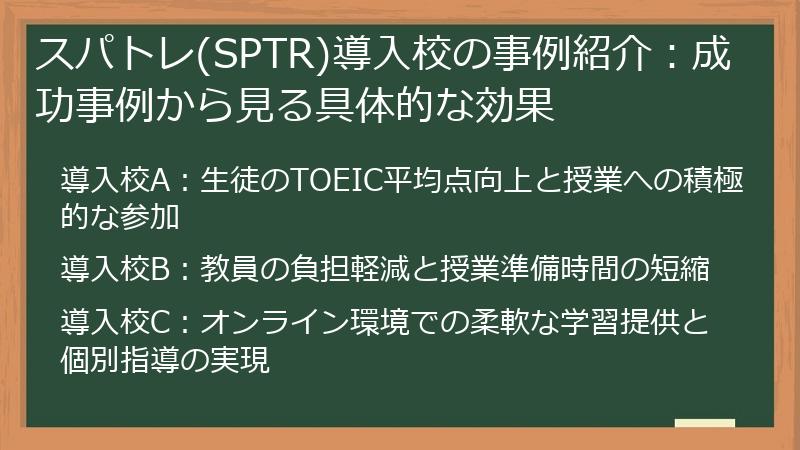 スパトレ(SPTR)導入校の事例紹介：成功事例から見る具体的な効果

導入校A：生徒のTOEIC平均点向上と授業への積極的な参加

導入校B：教員の負担軽減と授業準備時間の短縮

導入校C：オンライン環境での柔軟な学習提供と個別指導の実現